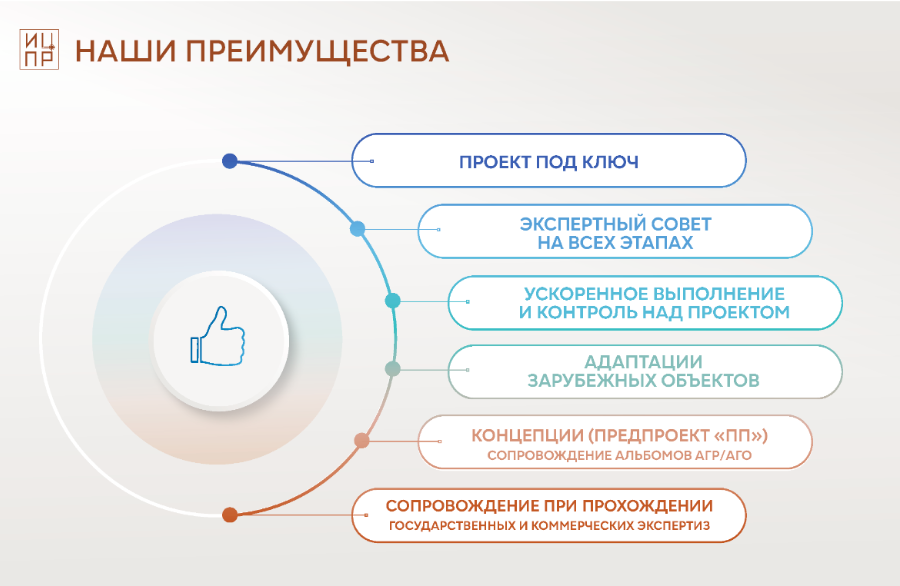 ИЦ
ПР

НАШИ ПРЕИМУЩЕСТВА

ПРОЕКТ ПОД КЛЮЧ

ЭКСПЕРТНЫЙ СОВЕТ НА ВСЕХ ЭТАПАХ

УСКОРЕННОЕ ВЫПОЛНЕНИЕ И КОНТРОЛЬ НАД ПРОЕКТОМ

АДАПТАЦИИ ЗАРУБЕЖНЫХ ОБЪЕКТОВ

КОНЦЕПЦИИ (ПРЕДПРОЕКТ «ПП»)
СОПРОВОЖДЕНИЕ АЛЬБОМОВ АГР/АГО

СОПРОВОЖДЕНИЕ ПРИ ПРОХОЖДЕНИИ
ГОСУДАРСТВЕННЫХ И КОММЕРЧЕСКИХ ЭКСПЕРТИЗ